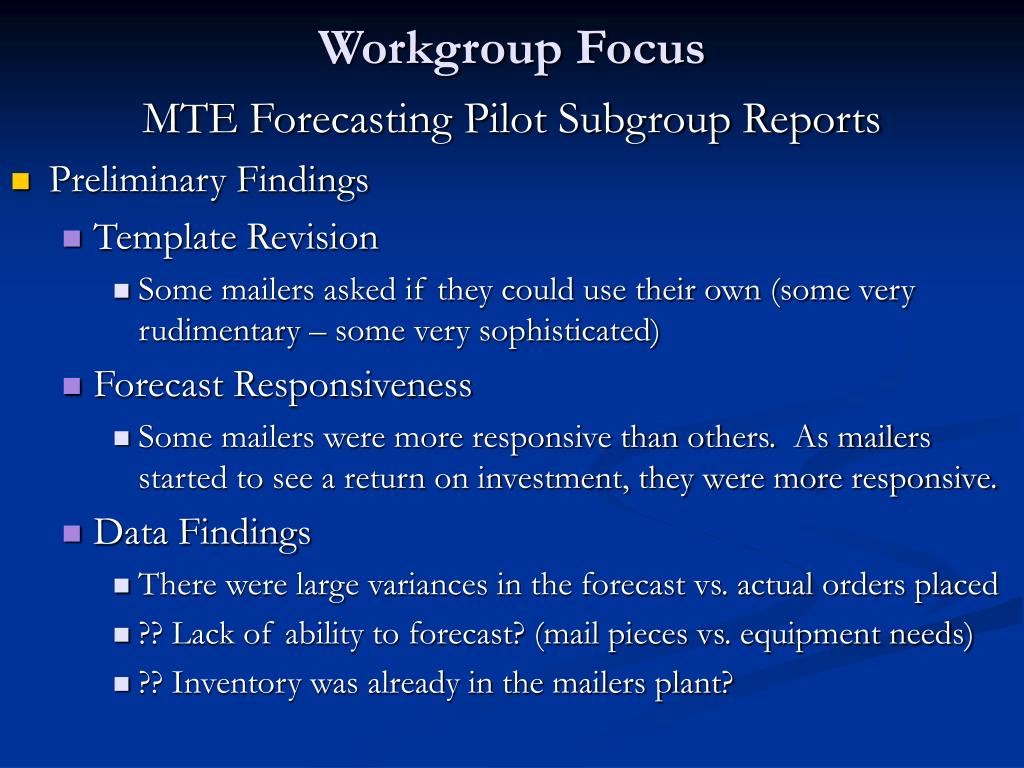 Workgroup Focus

MTE Forecasting Pilot Subgroup Reports

Preliminary Findings

Template Revision

Some mailers asked if they could use their own (some very rudimentary – some very sophisticated)

Forecast Responsiveness

Some mailers were more responsive than others.  As mailers started to see a return on investment, they were more responsive.

Data Findings

There were large variances in the forecast vs. actual orders placed

?? Lack of ability to forecast? (mail pieces vs. equipment needs)

?? Inventory was already in the mailers plant?